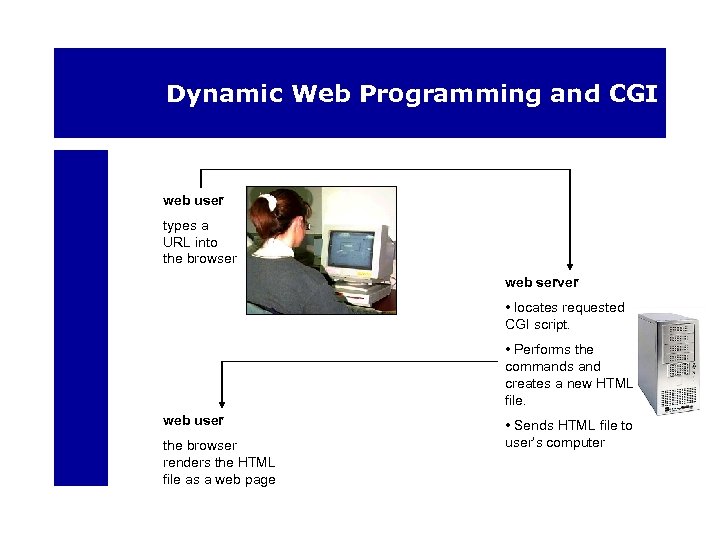 Dynamic Web Programming and CGI

web user

types a URL into the browser

web server

• locates requested CGI script.

• Performs the commands and creates a new HTML file.

• Sends HTML file to user's computer

web user

the browser renders the HTML file as a web page